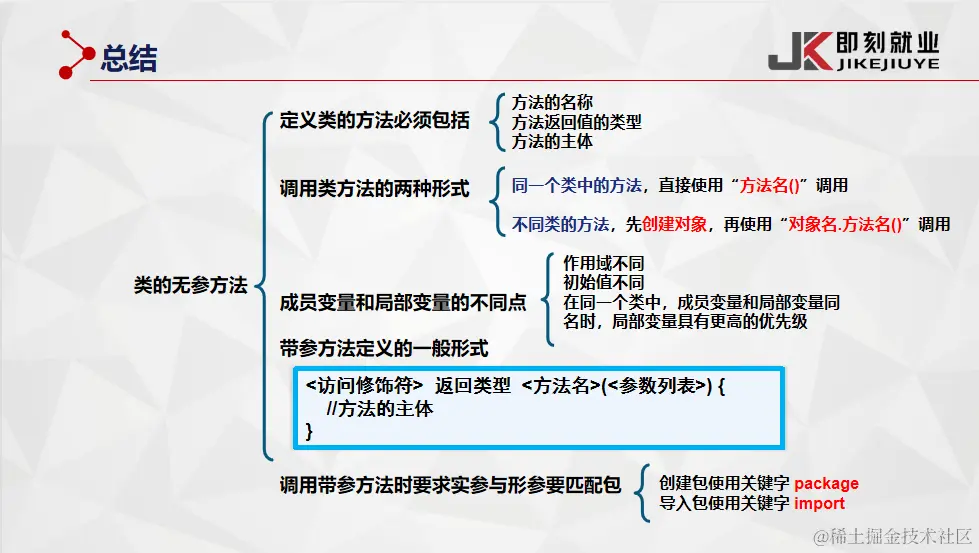 总结

JK 即刻就业 JIKEJIUYE

类的无参方法

定义类的方法必须包括
方法的名称
方法返回值的类型
方法的主体

调用类方法的两种形式
同一个类中的方法，直接使用“方法名()”调用
不同类的方法，先创建对象，再使用“对象名.方法名()”调用

成员变量和局部变量的不同点
作用域不同
初始值不同
在同一个类中，成员变量和局部变量同名时，局部变量具有更高的优先级

带参方法定义的一般形式

<访问修饰符> 返回类型 <方法名>(<参数列表>) {
//方法的主体
}

调用带参方法时要求实参与形参要匹配包
创建包使用关键字 package
导入包使用关键字 import

@稀土掘金技术社区